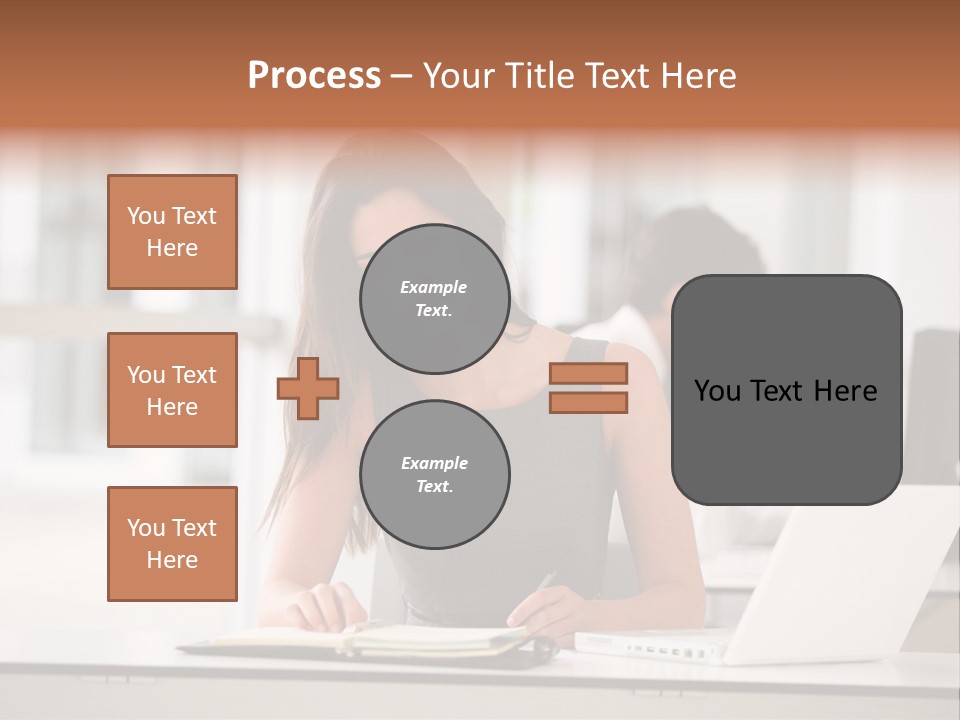 Process – Your Title Text Here

You Text Here

You Text Here

You Text Here

Example Text.

Example Text.

You Text Here